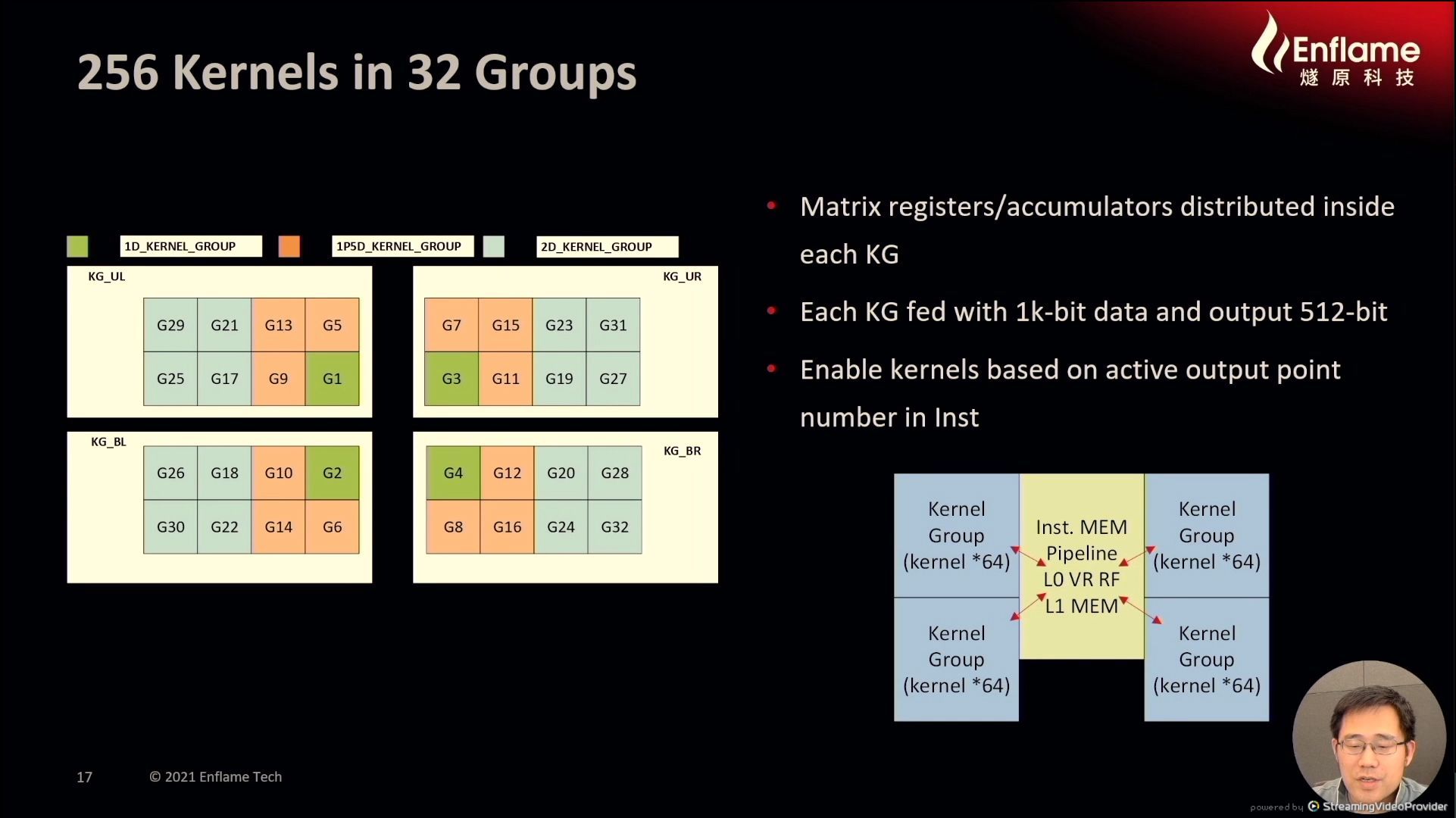 256 Kernels in 32 Groups

Enflame
燧原科技

1D_KERNEL_GROUP 1P5D_KERNEL_GROUP 2D_KERNEL_GROUP

KG_UL

| G29 | G21 | G13 | G5 |
|---|---|---|---|
| G25 | G17 | G9 | G1 |

KG_UR

| G7 | G15 | G23 | G31 |
|---|---|---|---|
| G3 | G11 | G19 | G27 |

KG_BL

| G26 | G18 | G10 | G2 |
|---|---|---|---|
| G30 | G22 | G14 | G6 |

KG_BR

| G4 | G12 | G20 | G28 |
|---|---|---|---|
| G8 | G16 | G24 | G32 |

• Matrix registers/accumulators distributed inside each KG

• Each KG fed with 1k-bit data and output 512-bit

• Enable kernels based on active output point number in Inst

Kernel Group (kernel *64)

Inst. MEM Pipeline L0 VR RF L1 MEM

Kernel Group (kernel *64)

Kernel Group (kernel *64)

Kernel Group (kernel *64)

17 © 2021 Enflame Tech

powered by StreamingVideoProvider